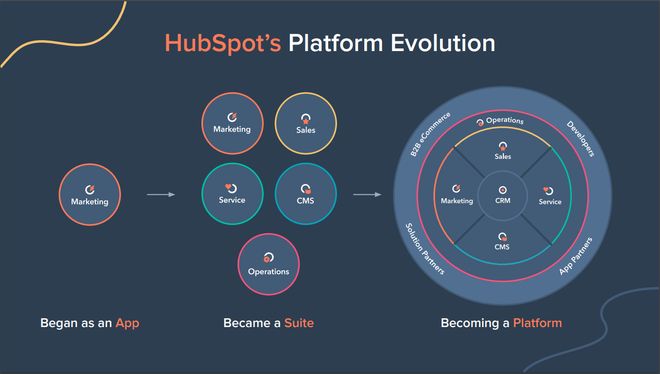 HubSpot's Platform Evolution

Marketing

Marketing

Sales

Service

CMS

Operations

B2B eCommerce

Operations

Developers

Sales

Marketing

CRM

Service

CMS

Solution Partners

App Partners

Began as an App

Became a Suite

Becoming a Platform